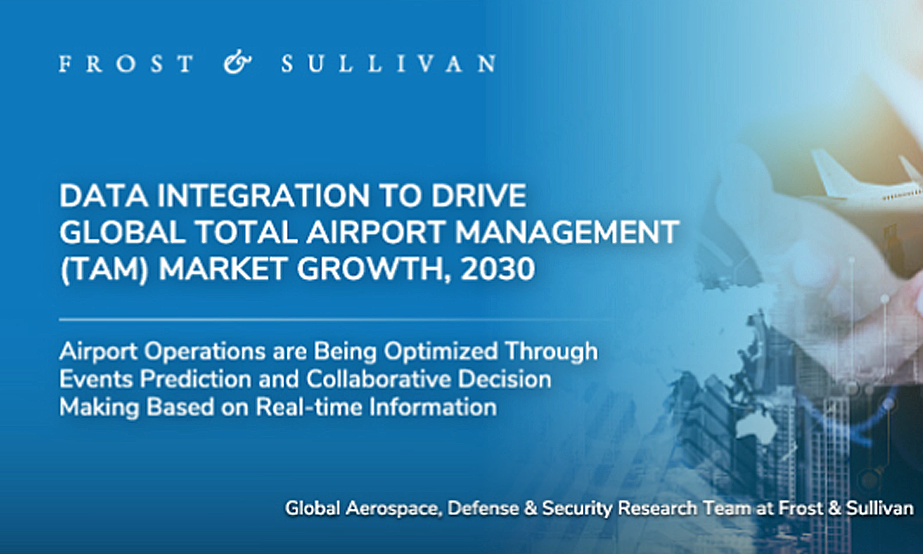 FROST & SULLIVAN

DATA INTEGRATION TO DRIVE GLOBAL TOTAL AIRPORT MANAGEMENT (TAM) MARKET GROWTH, 2030

Airport Operations are Being Optimized Through Events Prediction and Collaborative Decision Making Based on Real-time Information

Global Aerospace, Defense & Security Research Team at Frost & Sullivan